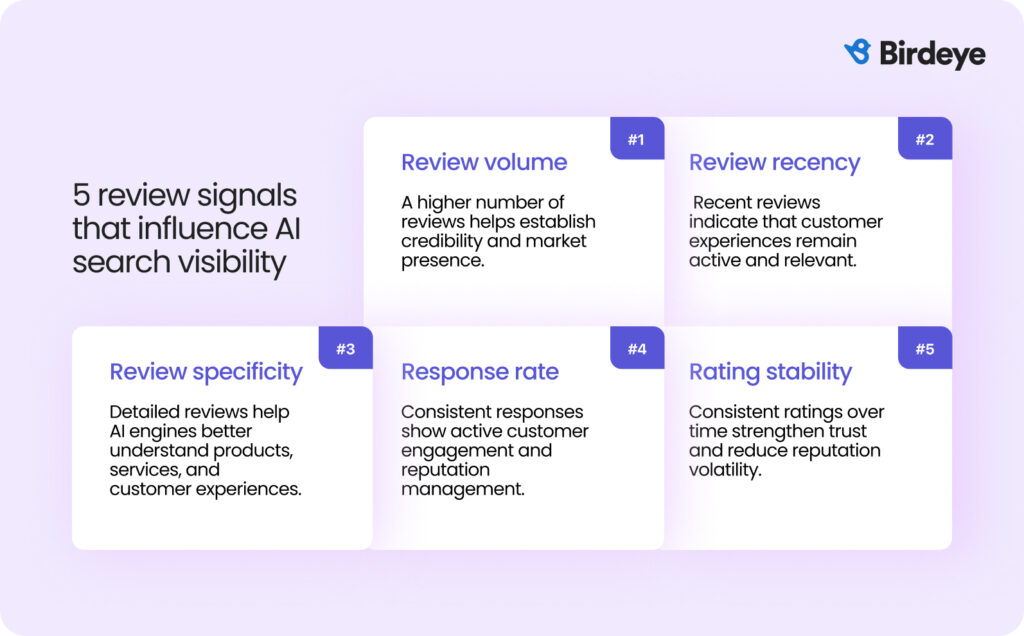 Birdeye

5 review signals that influence AI search visibility

#1
Review volume
A higher number of reviews helps establish credibility and market presence.

#2
Review recency
Recent reviews indicate that customer experiences remain active and relevant.

#3
Review specificity
Detailed reviews help AI engines better understand products, services, and customer experiences.

#4
Response rate
Consistent responses show active customer engagement and reputation management.

#5
Rating stability
Consistent ratings over time strengthen trust and reduce reputation volatility.